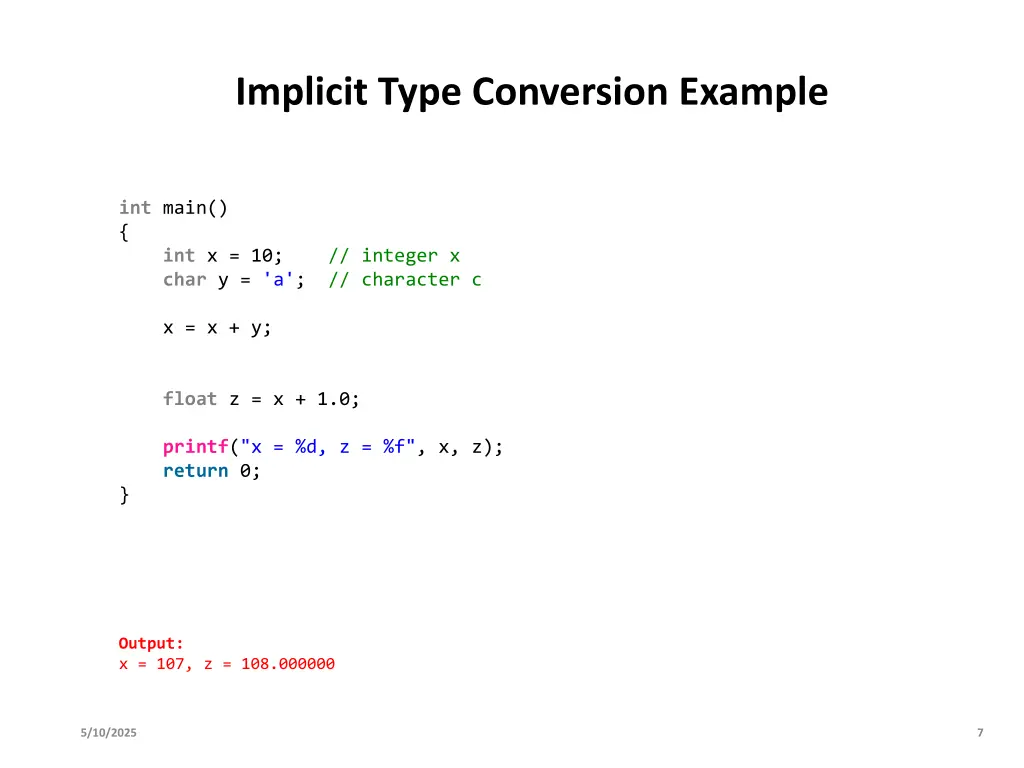 Implicit Type Conversion Example

int main()
{
    int x = 10;    // integer x
    char y = 'a';  // character c

    x = x + y;


    float z = x + 1.0;

    printf("x = %d, z = %f", x, z);
    return 0;
}

Output:
x = 107, z = 108.000000

5/10/2025

7